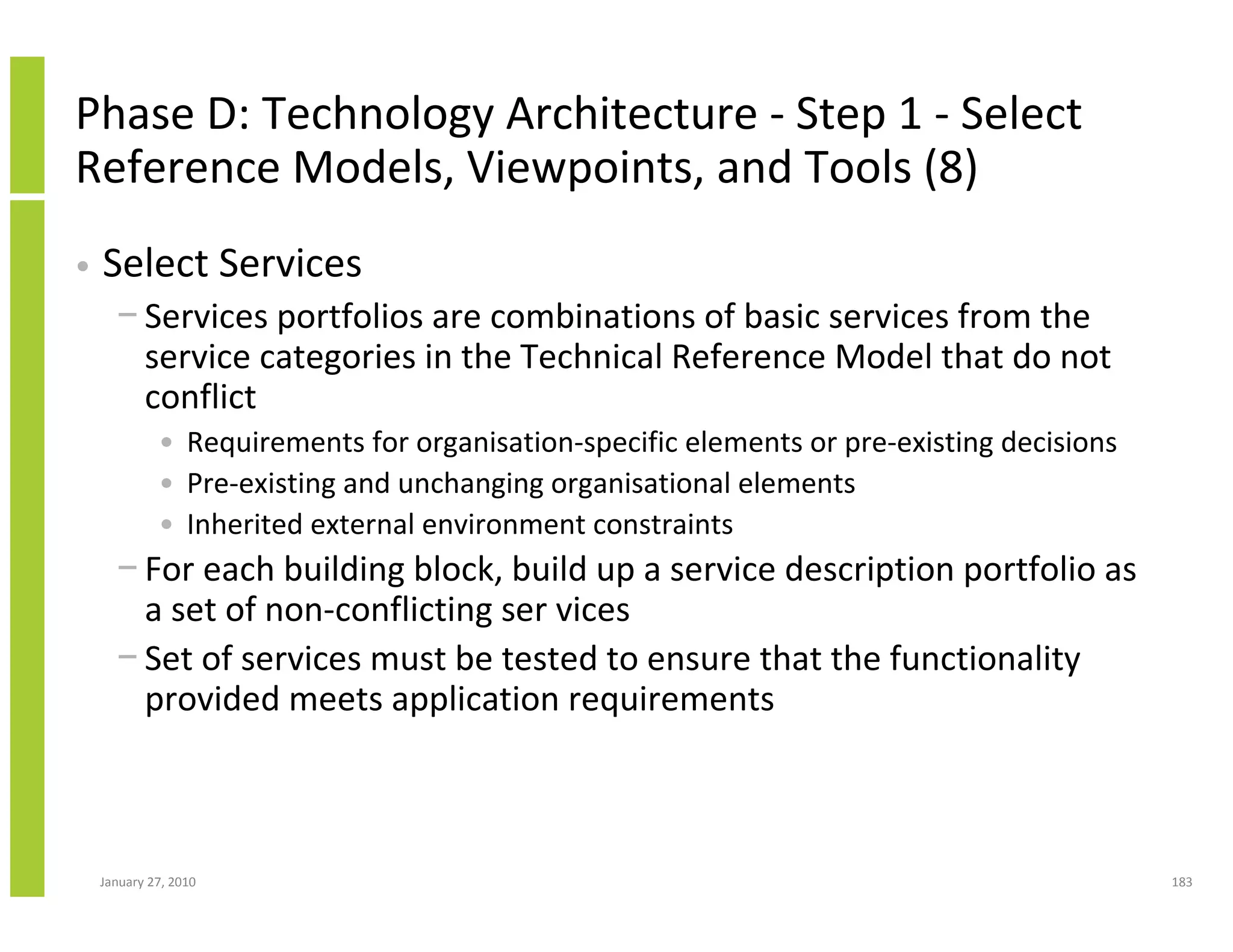 Phase D: Technology Architecture - Step 1 - Select Reference Models, Viewpoints, and Tools (8)

• Select Services

– Services portfolios are combinations of basic services from the service categories in the Technical Reference Model that do not conflict

• Requirements for organisation-specific elements or pre-existing decisions

• Pre-existing and unchanging organisational elements

• Inherited external environment constraints

– For each building block, build up a service description portfolio as a set of non-conflicting ser vices

– Set of services must be tested to ensure that the functionality provided meets application requirements

January 27, 2010

183